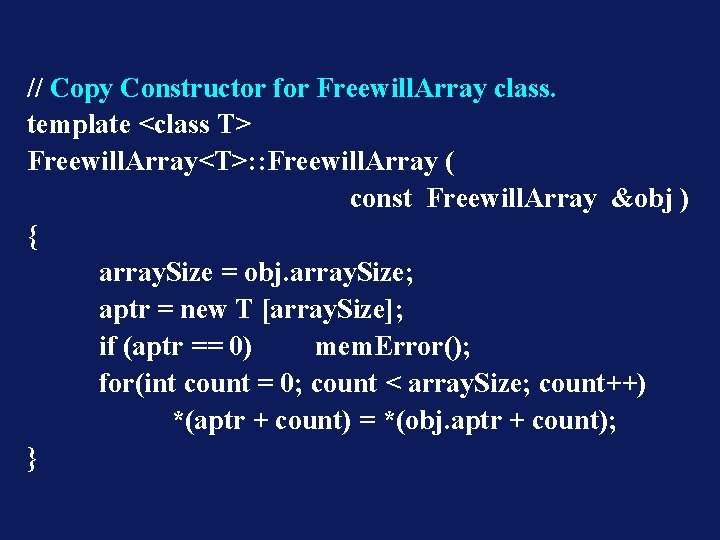 // Copy Constructor for FreewillArray class.
template <class T>
FreewillArray<T>::FreewillArray (
const FreewillArray &obj )
{
arraySize = obj.arraySize;
aptr = new T [arraySize];
if (aptr == 0) memError();
for(int count = 0; count < arraySize; count++)
*(aptr + count) = *(obj.aptr + count);
}